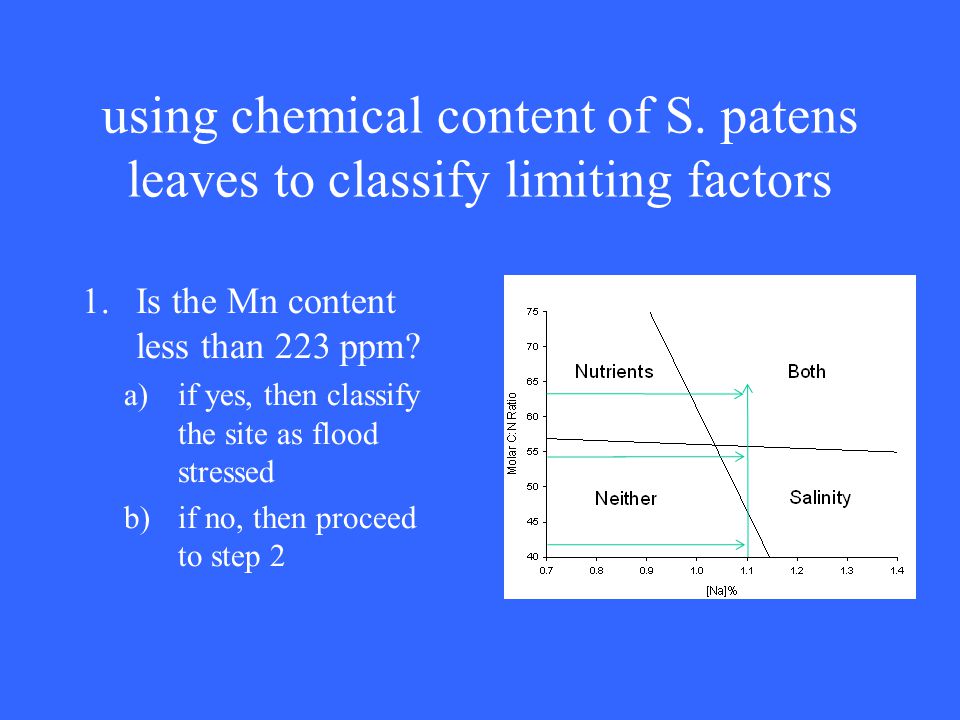 using chemical content of S. patens leaves to classify limiting factors

1. Is the Mn content less than 223 ppm?
a) if yes, then classify the site as flood stressed
b) if no, then proceed to step 2

75
70
65
60
55
50
45
40
Molar C:N Ratio
Nutrients
Both
Neither
Salinity
0.7
0.8
0.9
1.0
1.1
1.2
1.3
1.4
[Na]%